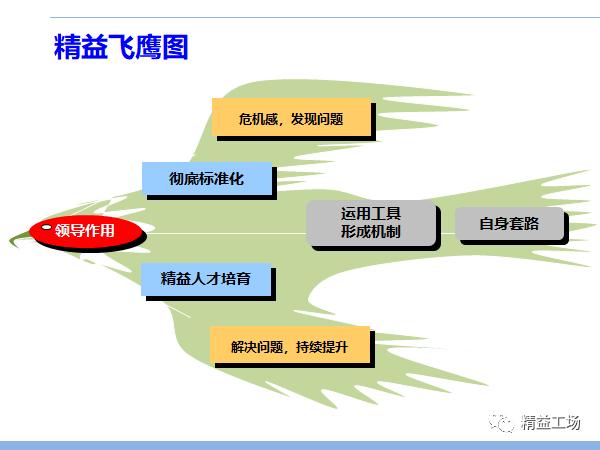 精益飞鹰图

危机感，发现问题

彻底标准化

领导作用

运用工具
形成机制

自身套路

精益人才培育

解决问题，持续提升

精益工场